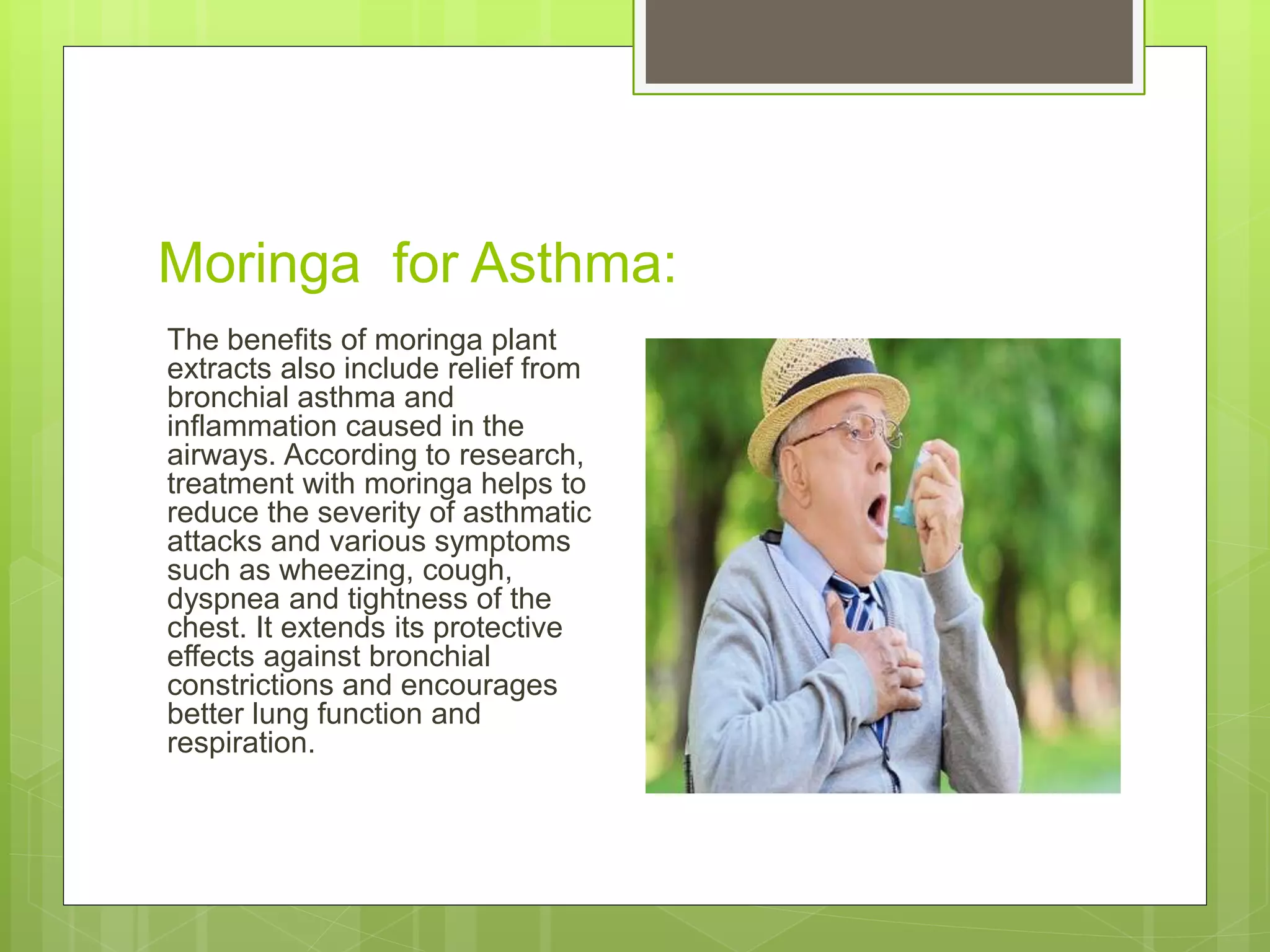 Moringa  for Asthma:

The benefits of moringa plant extracts also include relief from bronchial asthma and inflammation caused in the airways. According to research, treatment with moringa helps to reduce the severity of asthmatic attacks and various symptoms such as wheezing, cough, dyspnea and tightness of the chest. It extends its protective effects against bronchial constrictions and encourages better lung function and respiration.